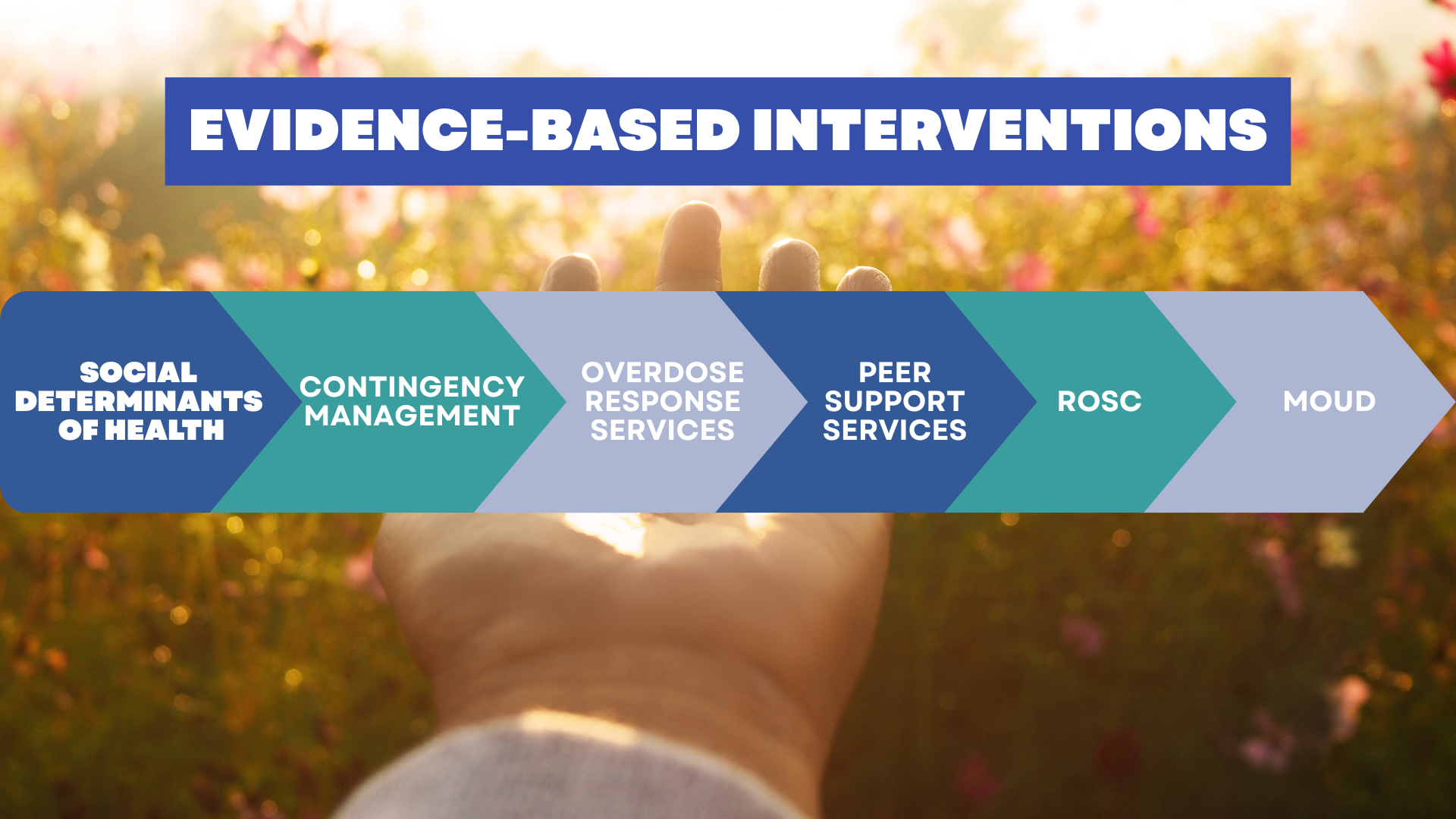 EVIDENCE-BASED INTERVENTIONS

SOCIAL DETERMINANTS OF HEALTH

CONTINGENCY MANAGEMENT

OVERDOSE RESPONSE SERVICES

PEER SUPPORT SERVICES

ROSC

MOUD